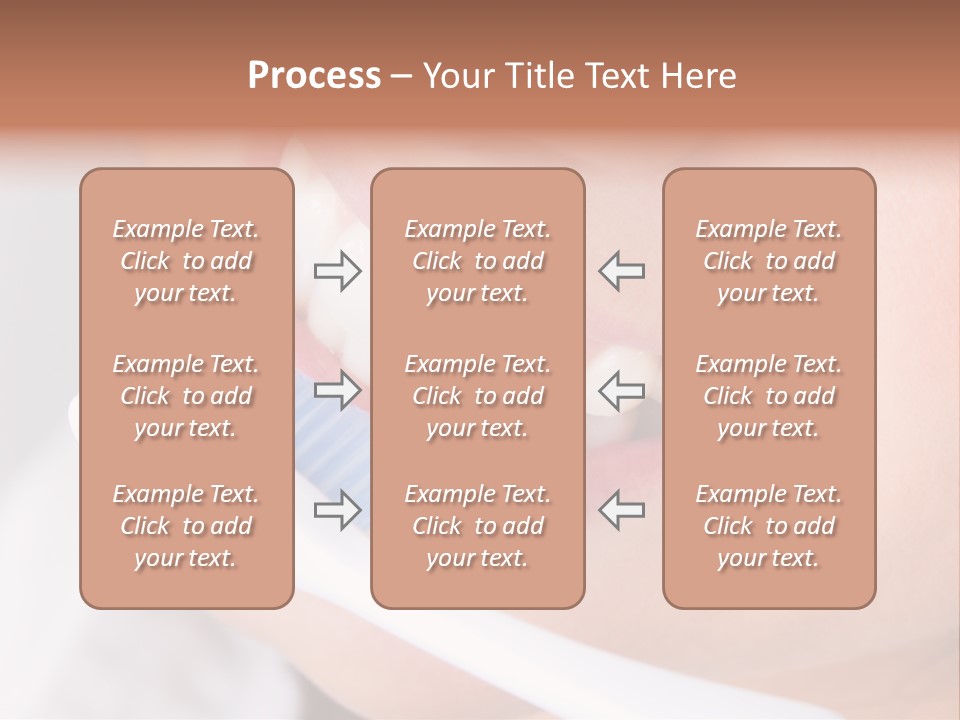 Process – Your Title Text Here

Example Text. Click to add your text.

Example Text. Click to add your text.

Example Text. Click to add your text.

Example Text. Click to add your text.

Example Text. Click to add your text.

Example Text. Click to add your text.

Example Text. Click to add your text.

Example Text. Click to add your text.

Example Text. Click to add your text.